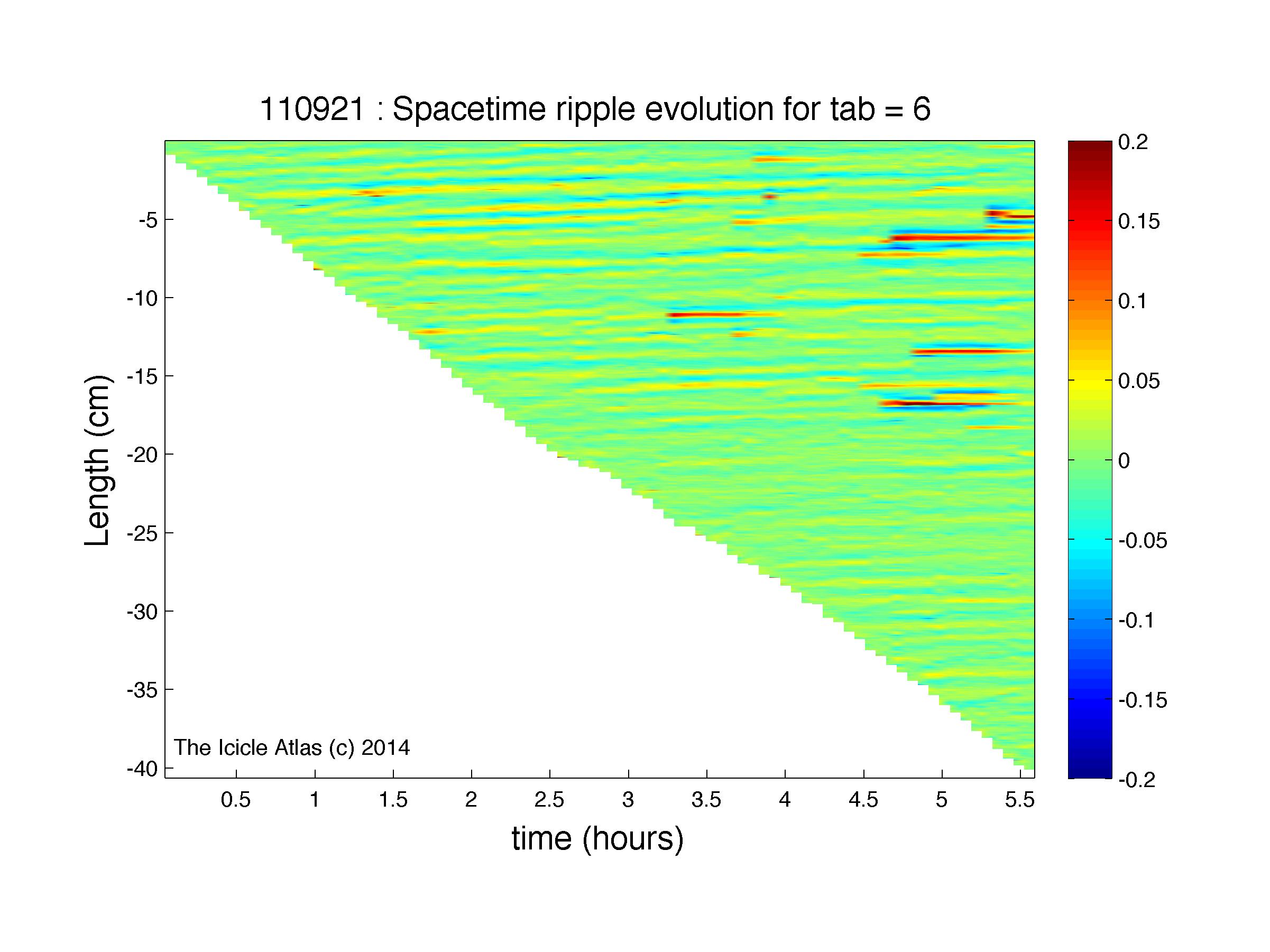 110921 : Spacetime ripple evolution for tab = 6

Length (cm)

-5
-10
-15
-20
-25
-30
-35
-40

The Icicle Atlas (c) 2014

0.5 1 1.5 2 2.5 3 3.5 4 4.5 5 5.5

time (hours)

0.2
0.15
0.1
0.05
0
-0.05
-0.1
-0.15
-0.2